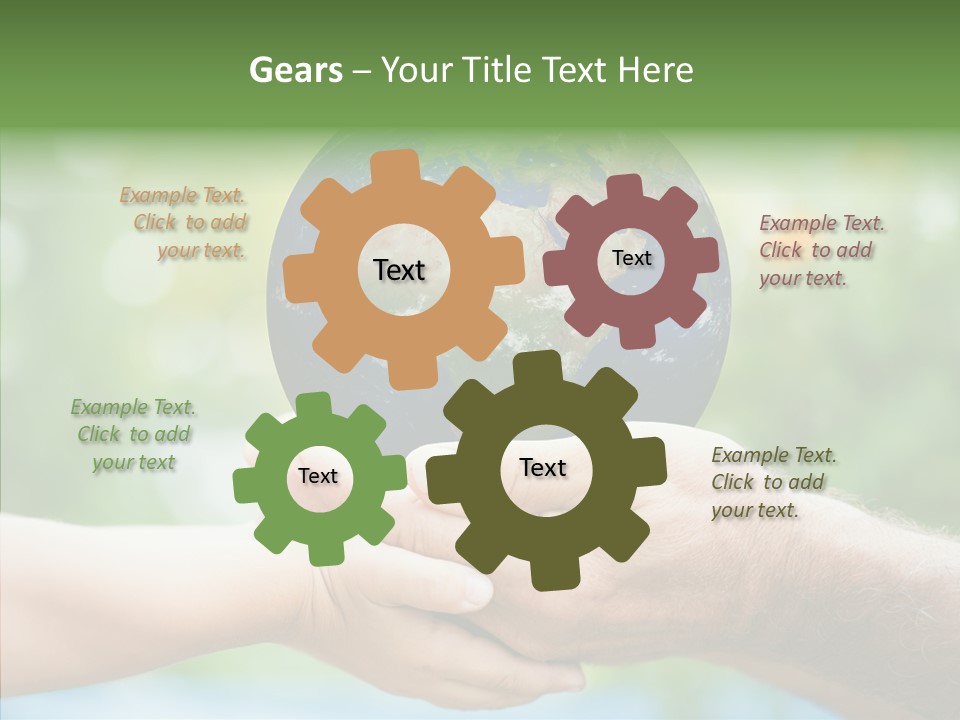 Gears – Your Title Text Here

Example Text. Click to add your text.

Text

Text

Example Text. Click to add your text.

Example Text. Click to add your text

Text

Text

Example Text. Click to add your text.